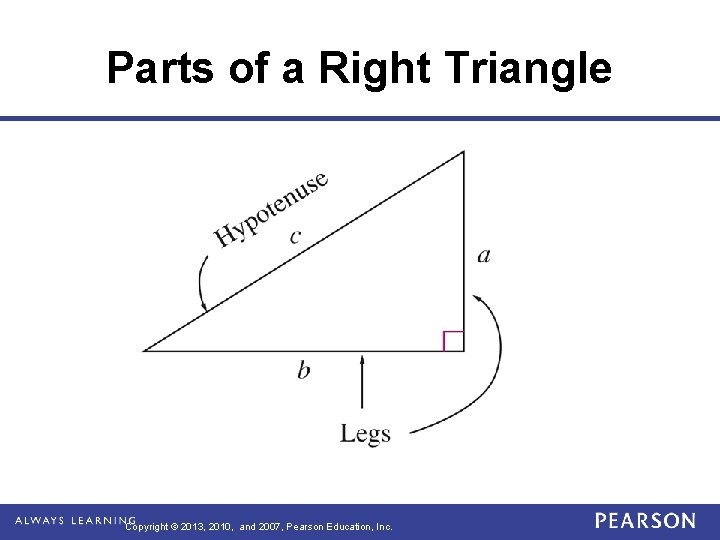 Parts of a Right Triangle

Hypotenuse
$c$
$a$
$b$
Legs

ALWAYS LEARNING Copyright © 2013, 2010, and 2007, Pearson Education, Inc.
PEARSON